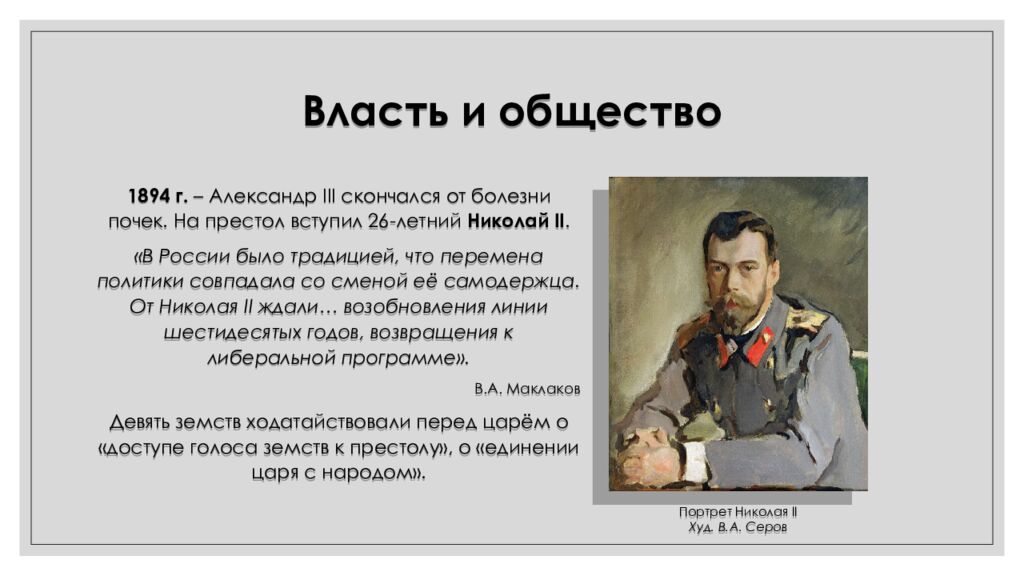 Власть и общество

1894 г. – Александр III скончался от болезни почек. На престол вступил 26-летний Николай II.

«В России было традицией, что перемена политики совпадала со сменой её самодержца. От Николая II ждали… возобновления линии шестидесятых годов, возвращения к либеральной программе».

В.А. Маклаков

Девять земств ходатайствовали перед царём о «доступе голоса земств к престолу», о «единении царя с народом».

Портрет Николая II
Худ. В.А. Серов